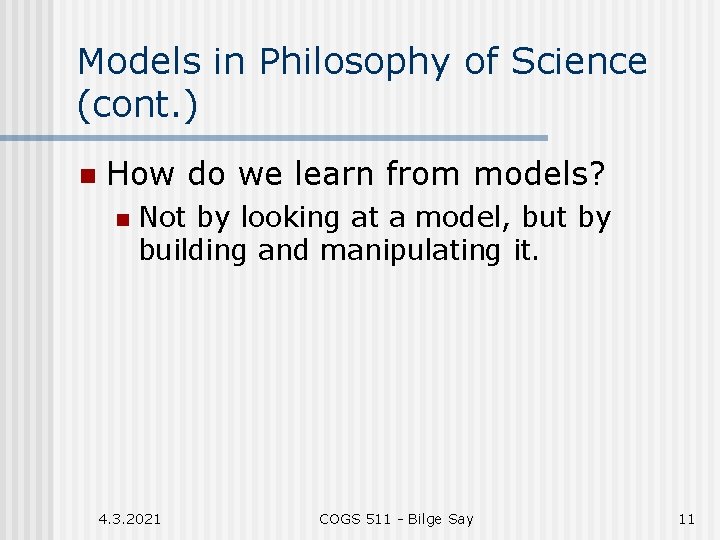 Models in Philosophy of Science (cont.)

How do we learn from models?

Not by looking at a model, but by building and manipulating it.

4.3.2021

COGS 511 - Bilge Say

11